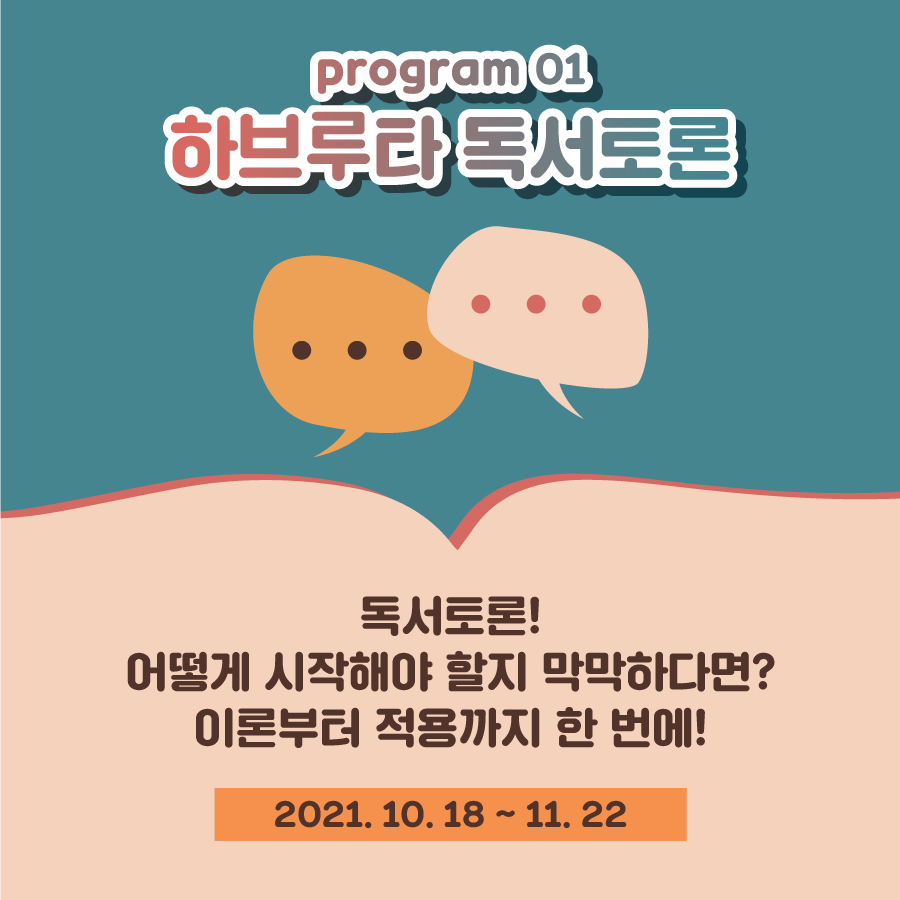 program 01
하브루타 독서토론

독서토론!
어떻게 시작해야 할지 막막하다면?
이론부터 적용까지 한 번에!

2021. 10. 18 ~ 11. 22